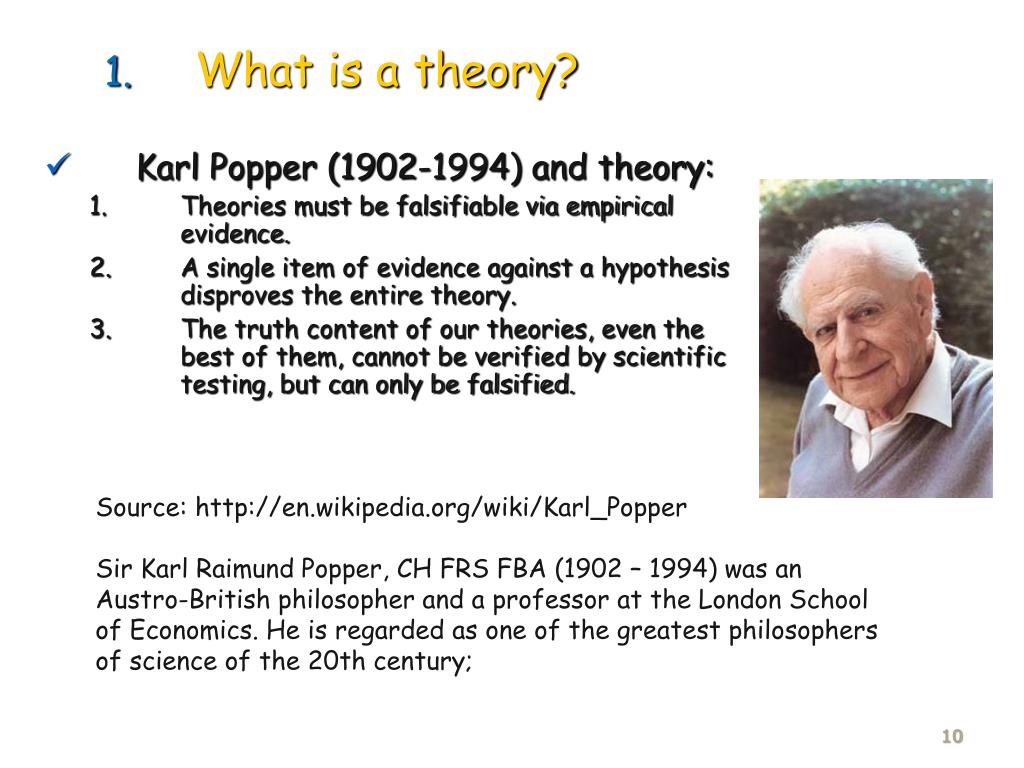 1. What is a theory?

✓ Karl Popper (1902-1994) and theory:

1. Theories must be falsifiable via empirical evidence.
2. A single item of evidence against a hypothesis disproves the entire theory.
3. The truth content of our theories, even the best of them, cannot be verified by scientific testing, but can only be falsified.

Source: http://en.wikipedia.org/wiki/Karl_Popper

Sir Karl Raimund Popper, CH FRS FBA (1902 – 1994) was an Austro-British philosopher and a professor at the London School of Economics. He is regarded as one of the greatest philosophers of science of the 20th century;

10